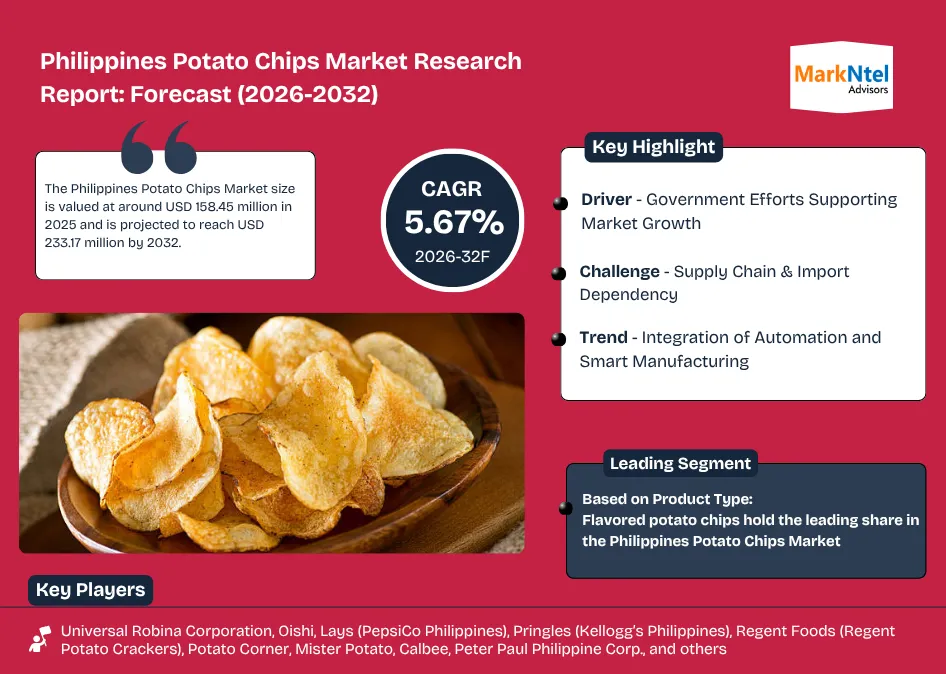 Philippines Potato Chips Market Research Report: Forecast (2026-2032)

MarkNtel Advisors

The Philippines Potato Chips Market size is valued at around USD 158.45 million in 2025 and is projected to reach USD 233.17 million by 2032.

CAGR
5.67%
2026-32F

Key Highlight

Driver - Government Efforts Supporting Market Growth

Challenge - Supply Chain & Import Dependency

Trend - Integration of Automation and Smart Manufacturing

Leading Segment

Based on Product Type:
Flavored potato chips hold the leading share in the Philippines Potato Chips Market

Key Players

Universal Robina Corporation, Oishi, Lays (PepsiCo Philippines), Pringles (Kellogg's Philippines), Regent Foods (Regent Potato Crackers), Potato Corner, Mister Potato, Calbee, Peter Paul Philippine Corp., and others